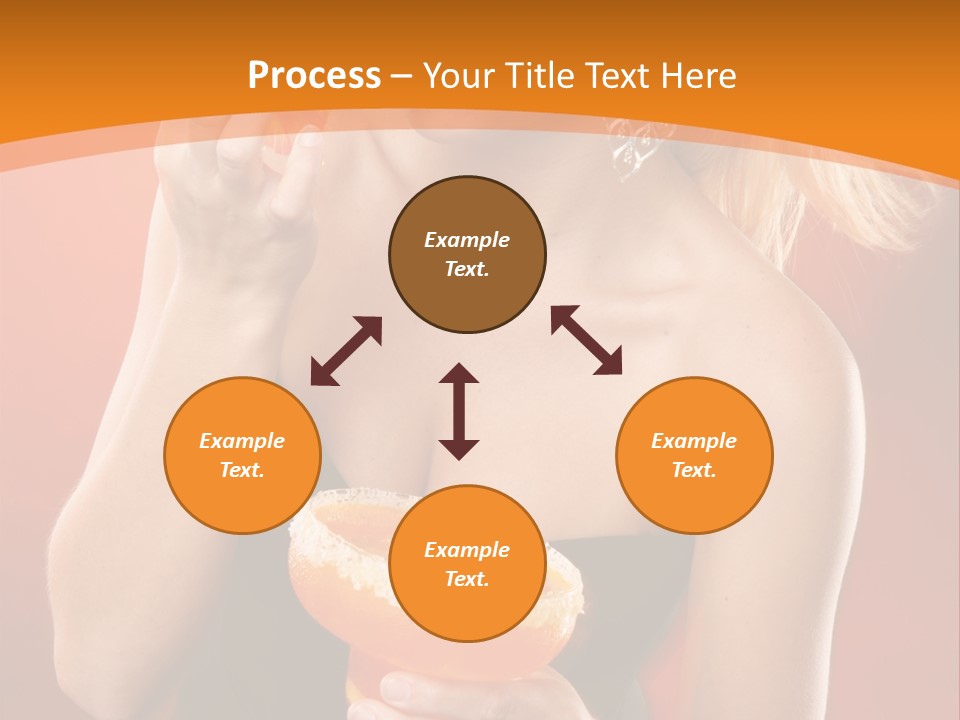 Process – Your Title Text Here

Example Text.

Example Text.

Example Text.

Example Text.